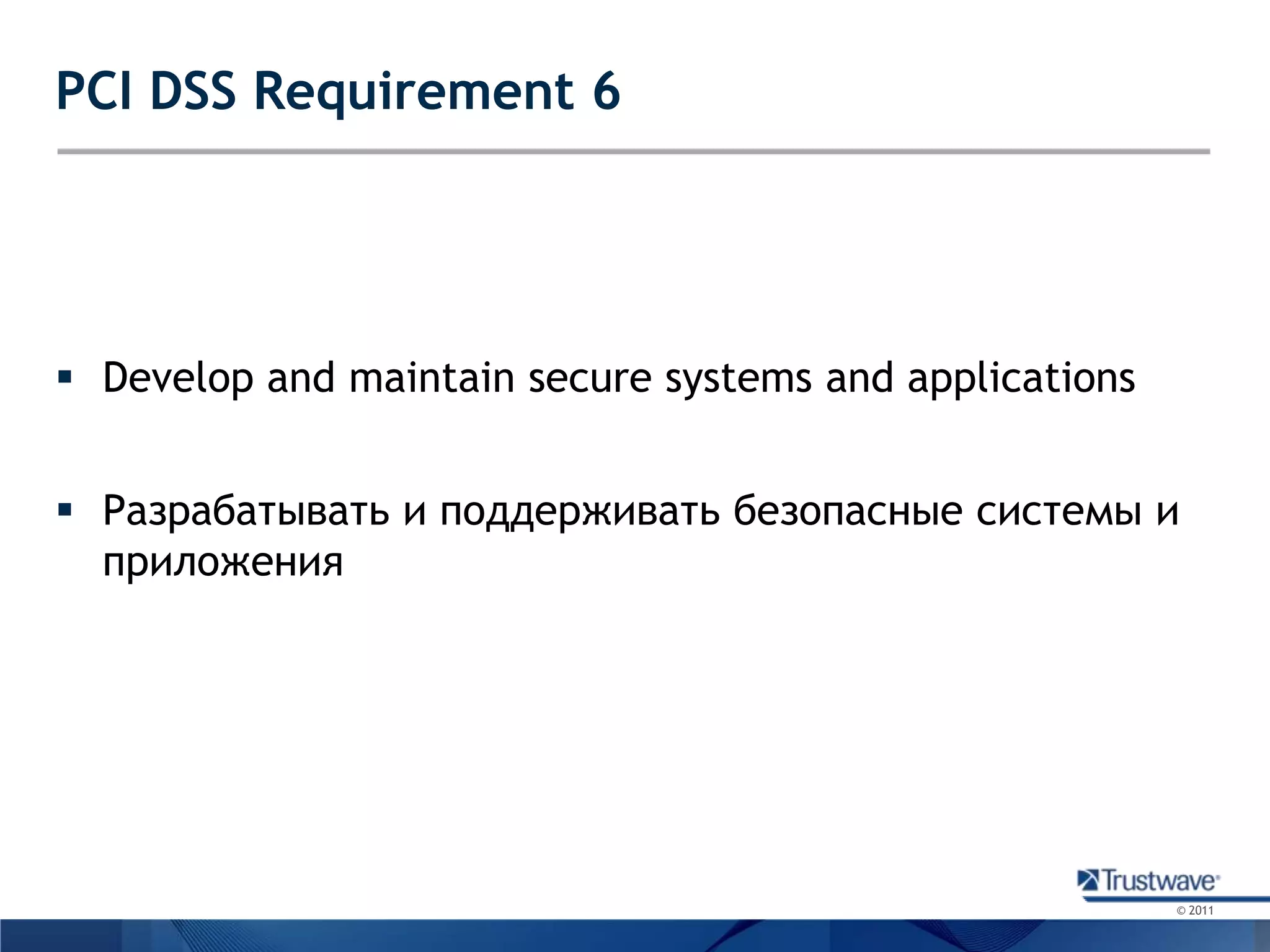 PCI DSS Requirement 6

▪ Develop and maintain secure systems and applications

▪ Разрабатывать и поддерживать безопасные системы и приложения

Trustwave®

© 2011